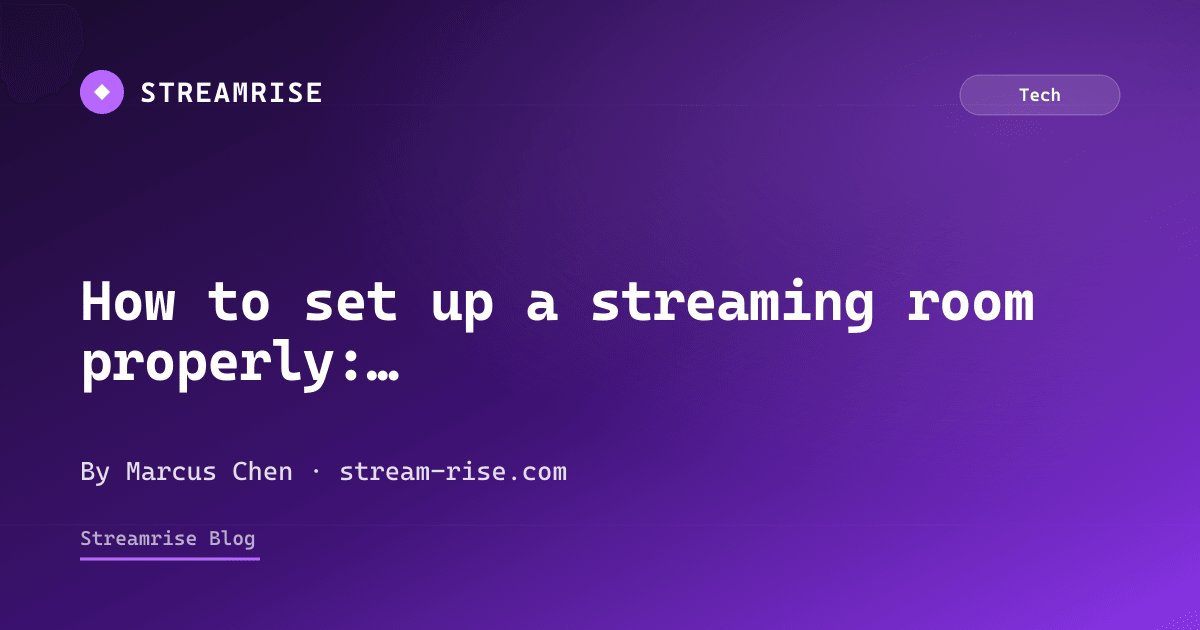 STREAMRISE

Tech

How to set up a streaming room properly:…

By Marcus Chen · stream-rise.com

Streamrise Blog